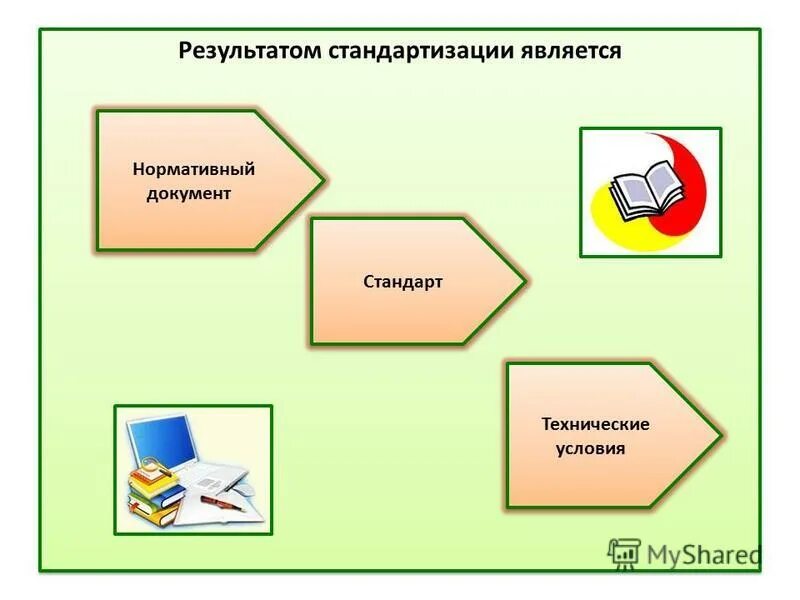 Результатом стандартизации является

Нормативный документ

Стандарт

Технические условия

MyShared